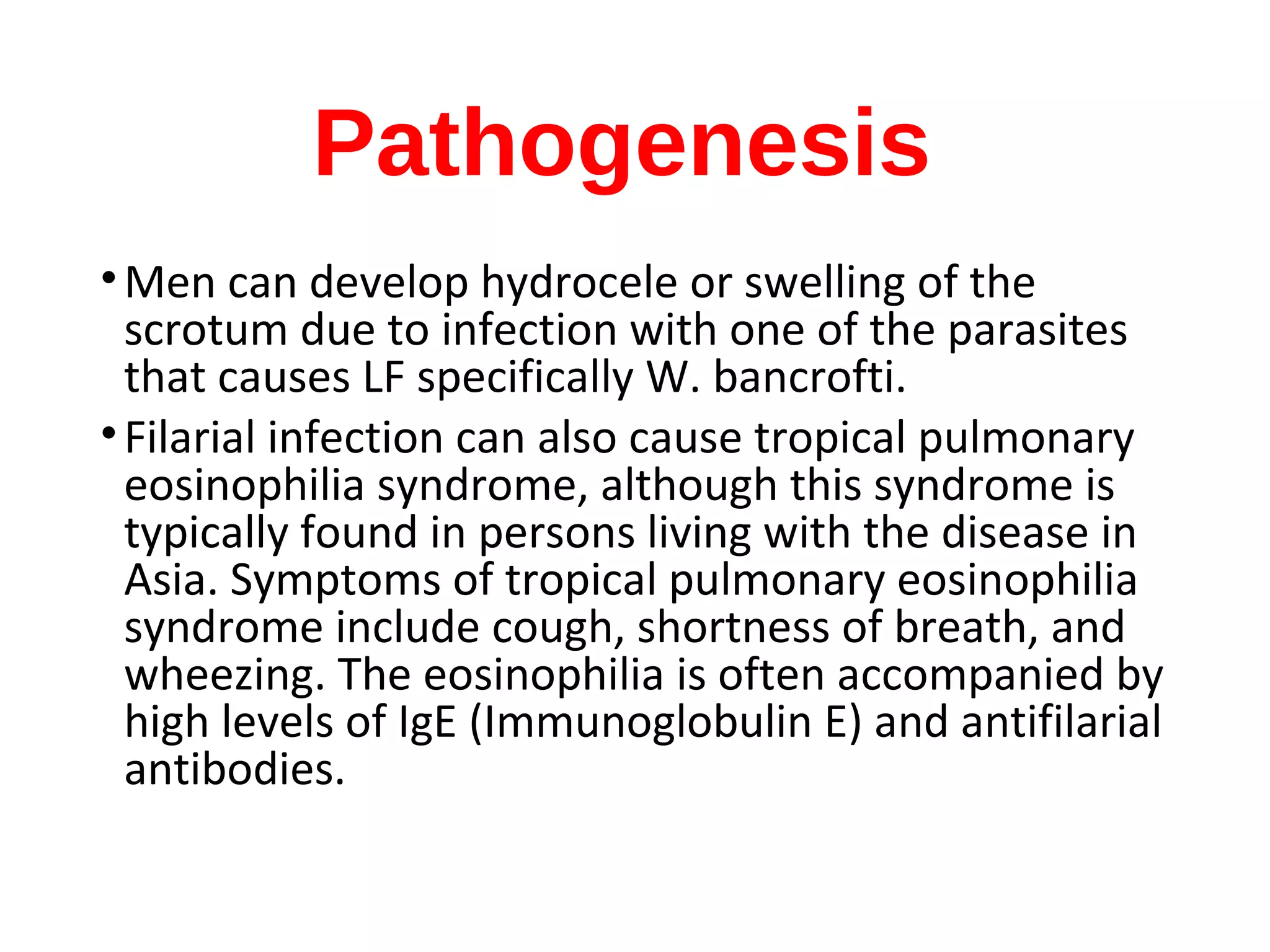 Pathogenesis

• Men can develop hydrocele or swelling of the scrotum due to infection with one of the parasites that causes LF specifically W. bancrofti.

• Filarial infection can also cause tropical pulmonary eosinophilia syndrome, although this syndrome is typically found in persons living with the disease in Asia. Symptoms of tropical pulmonary eosinophilia syndrome include cough, shortness of breath, and wheezing. The eosinophilia is often accompanied by high levels of IgE (Immunoglobulin E) and antifilarial antibodies.